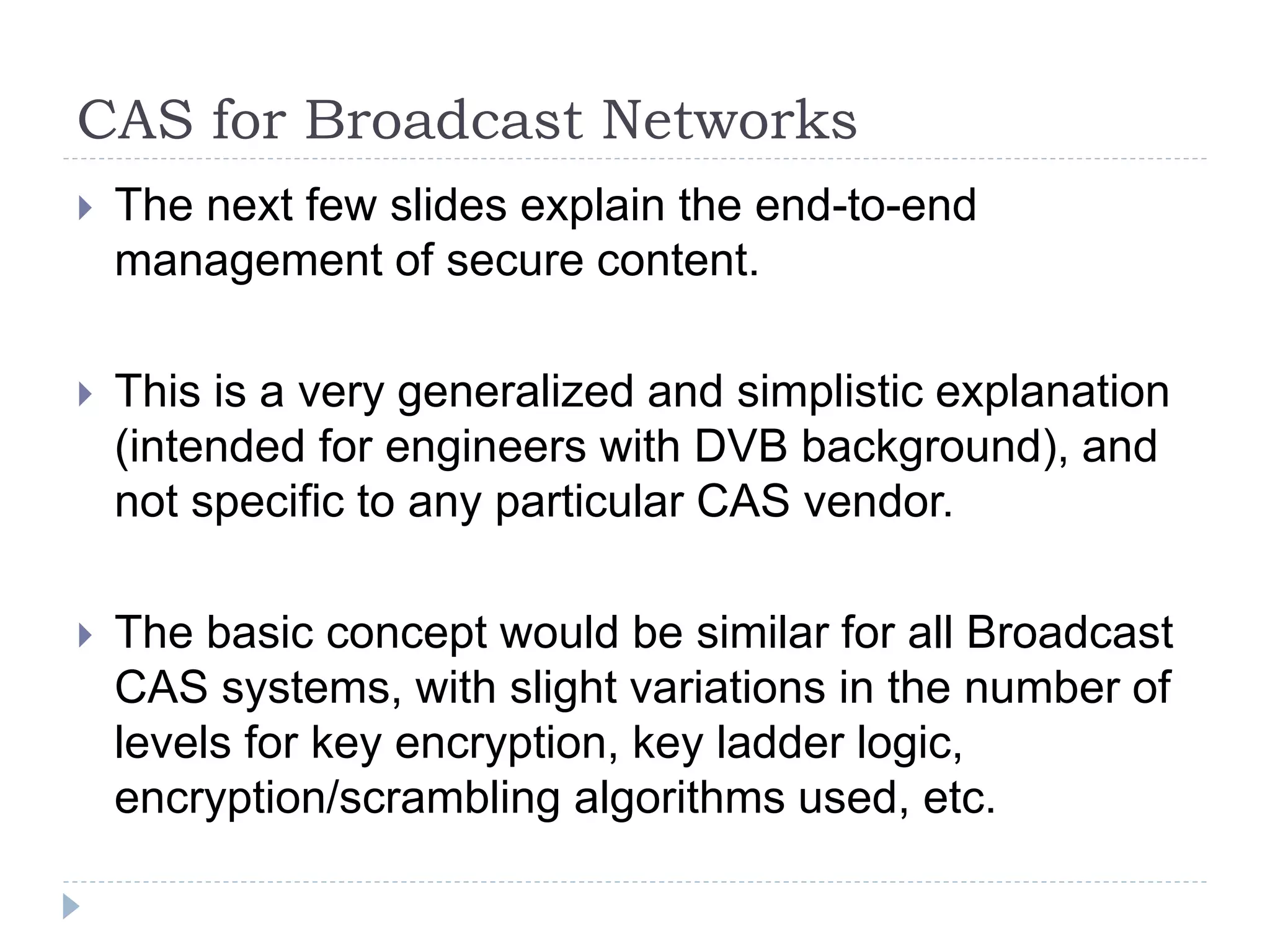 CAS for Broadcast Networks

The next few slides explain the end-to-end management of secure content.

This is a very generalized and simplistic explanation (intended for engineers with DVB background), and not specific to any particular CAS vendor.

The basic concept would be similar for all Broadcast CAS systems, with slight variations in the number of levels for key encryption, key ladder logic, encryption/scrambling algorithms used, etc.